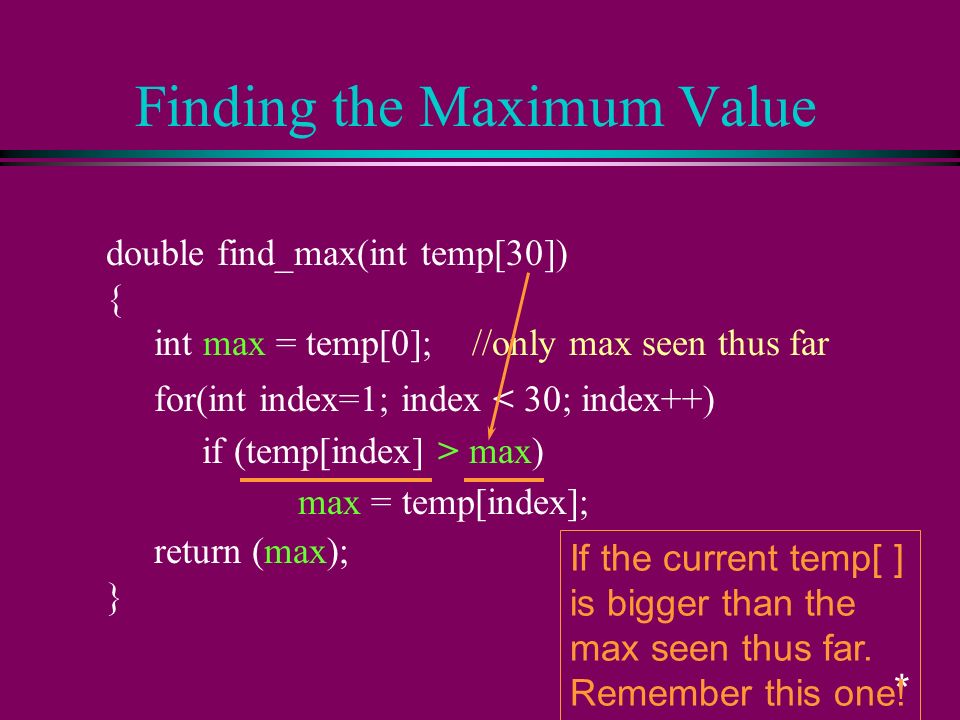 Finding the Maximum Value

double find_max(int temp[30])
{
int max = temp[0]; //only max seen thus far
for(int index=1; index < 30; index++)
if (temp[index] > max)
max = temp[index];
return (max);
}

If the current temp[ ] is bigger than the max seen thus far. Remember this one!

*